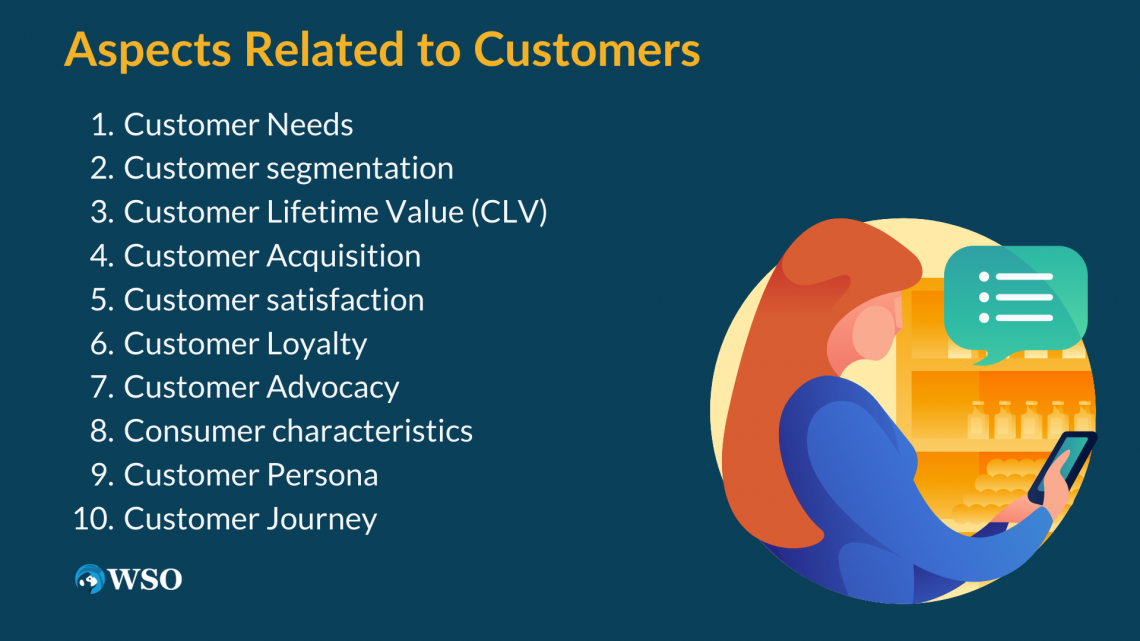 Aspects Related to Customers

1. Customer Needs
2. Customer segmentation
3. Customer Lifetime Value (CLV)
4. Customer Acquisition
5. Customer satisfaction
6. Customer Loyalty
7. Customer Advocacy
8. Consumer characteristics
9. Customer Persona
10. Customer Journey

WSO